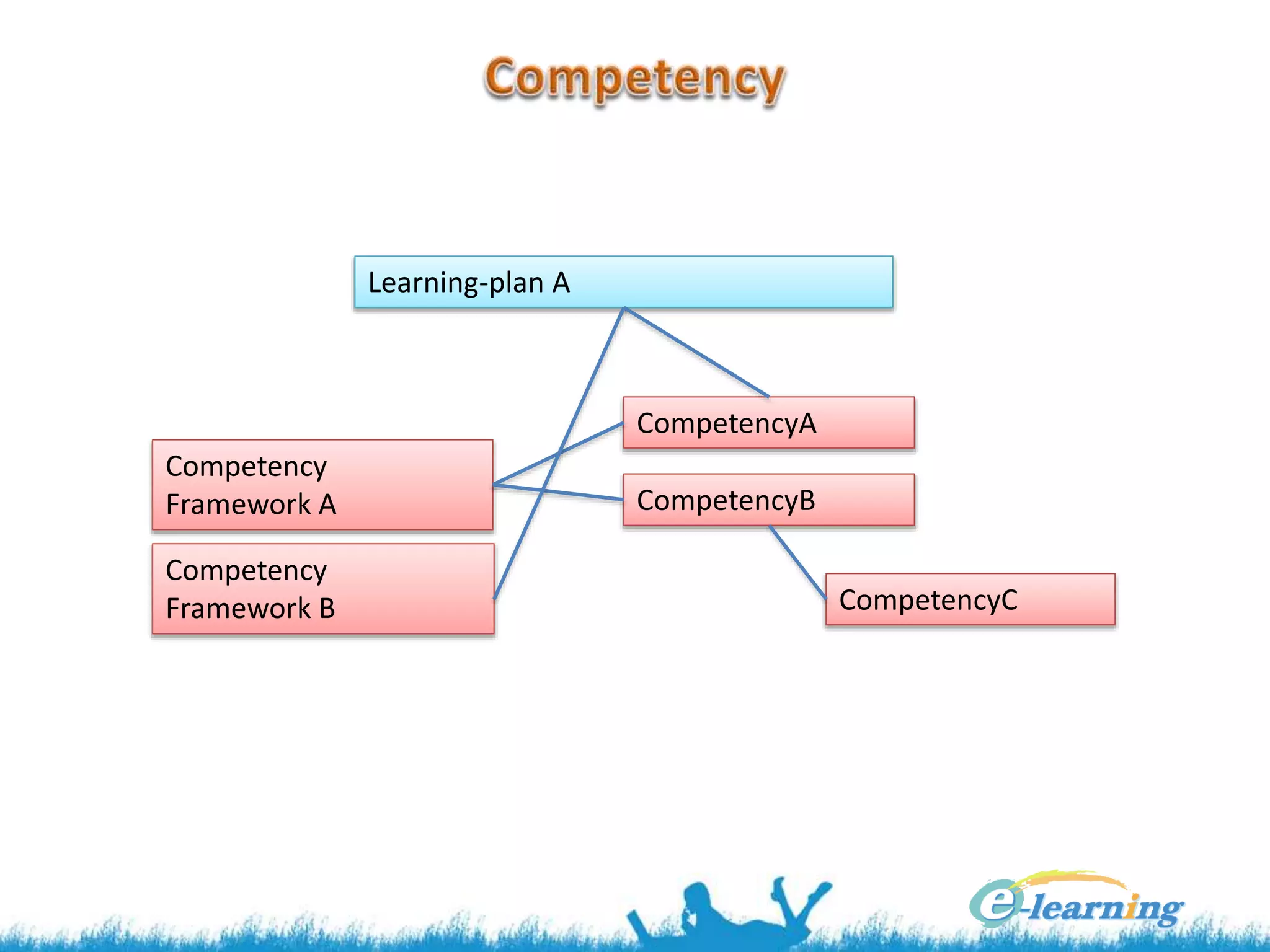 Competency

Learning-plan A

CompetencyA

Competency Framework A

CompetencyB

Competency Framework B

CompetencyC

e-learning